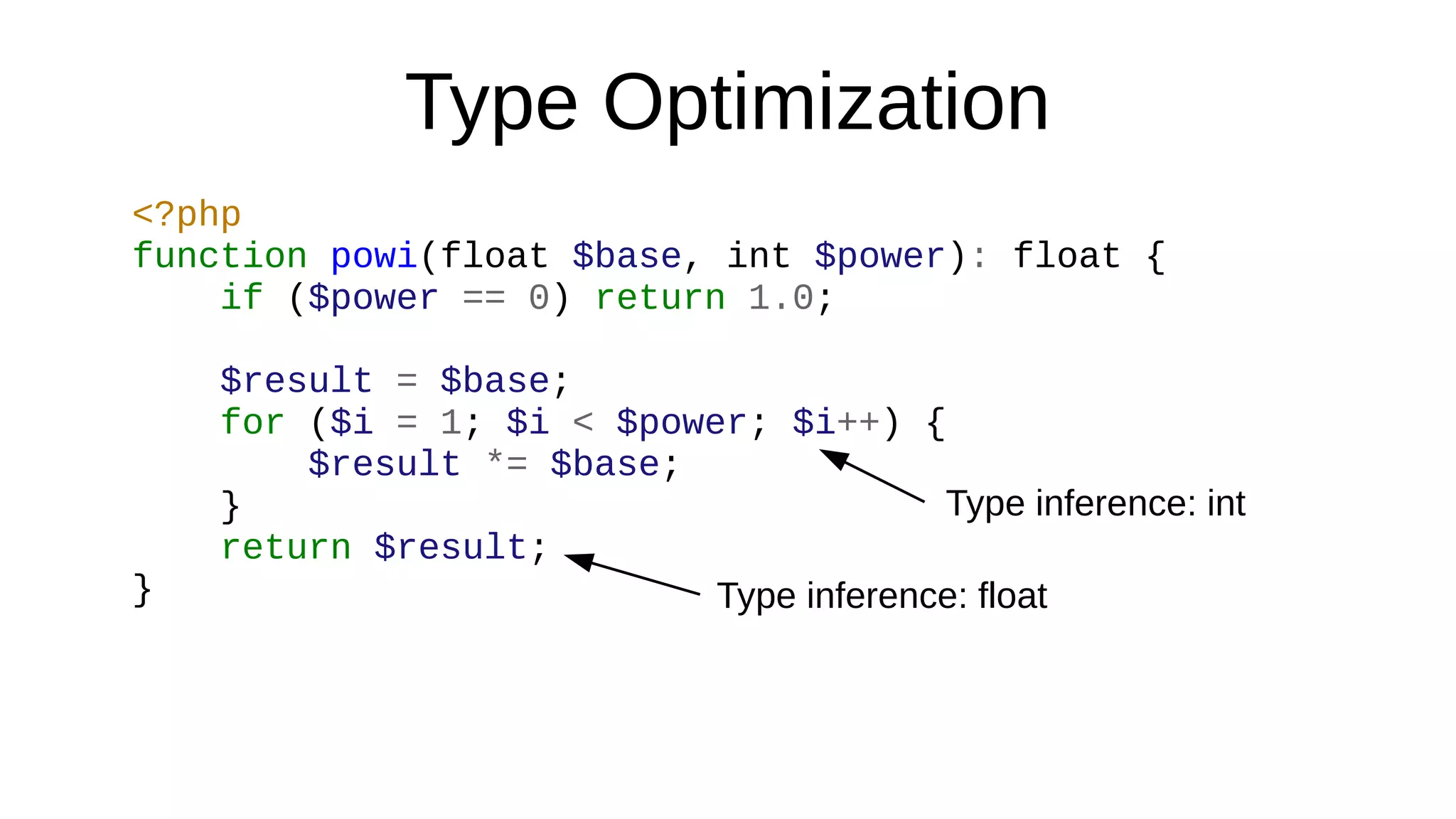 Type Optimization

<?php
function powi(float $base, int $power): float {
    if ($power == 0) return 1.0;

    $result = $base;
    for ($i = 1; $i < $power; $i++) {
        $result *= $base;
    }
    return $result;
}

Type inference: int

Type inference: float